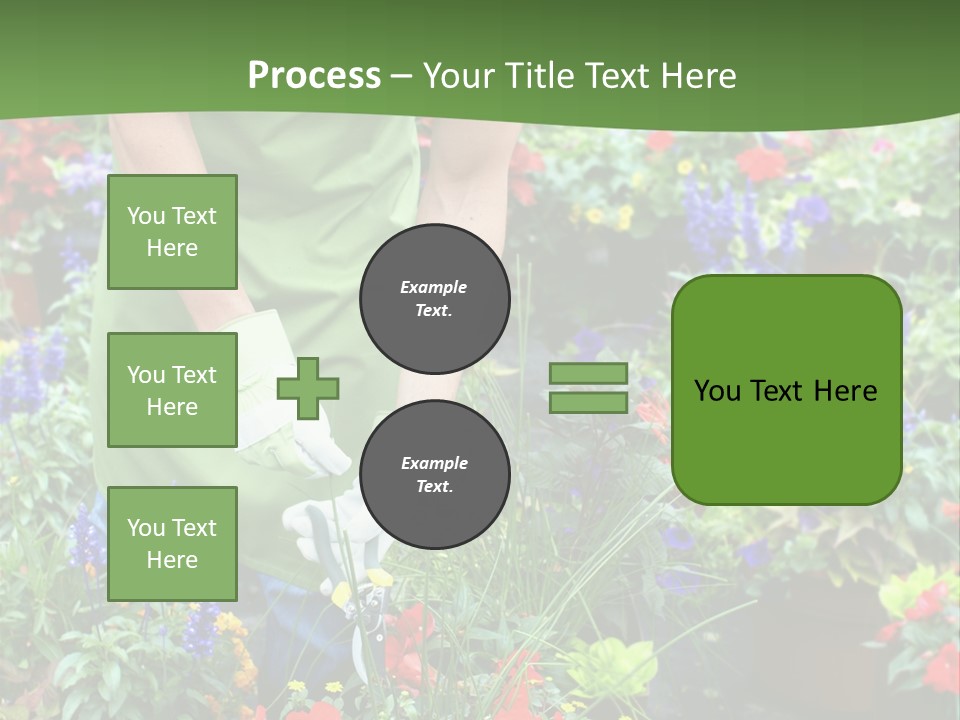 Process – Your Title Text Here

You Text Here

You Text Here

You Text Here

Example Text.

Example Text.

You Text Here